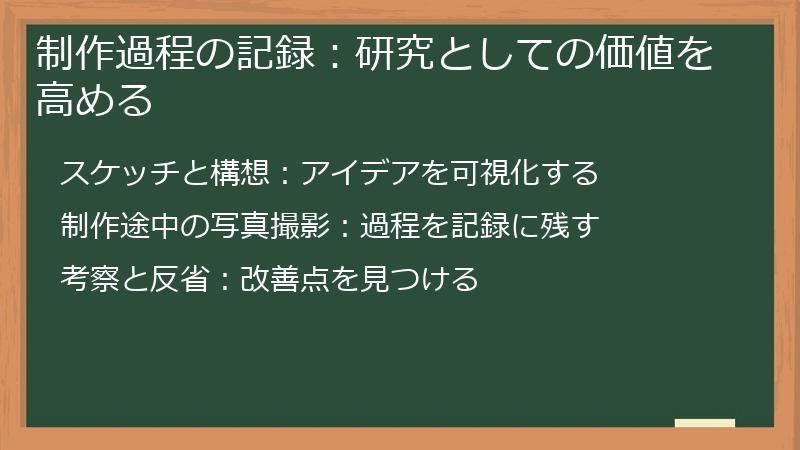 制作過程の記録：研究としての価値を高める

スケッチと構想：アイデアを可視化する

制作途中の写真撮影：過程を記録に残す

考察と反省：改善点を見つける